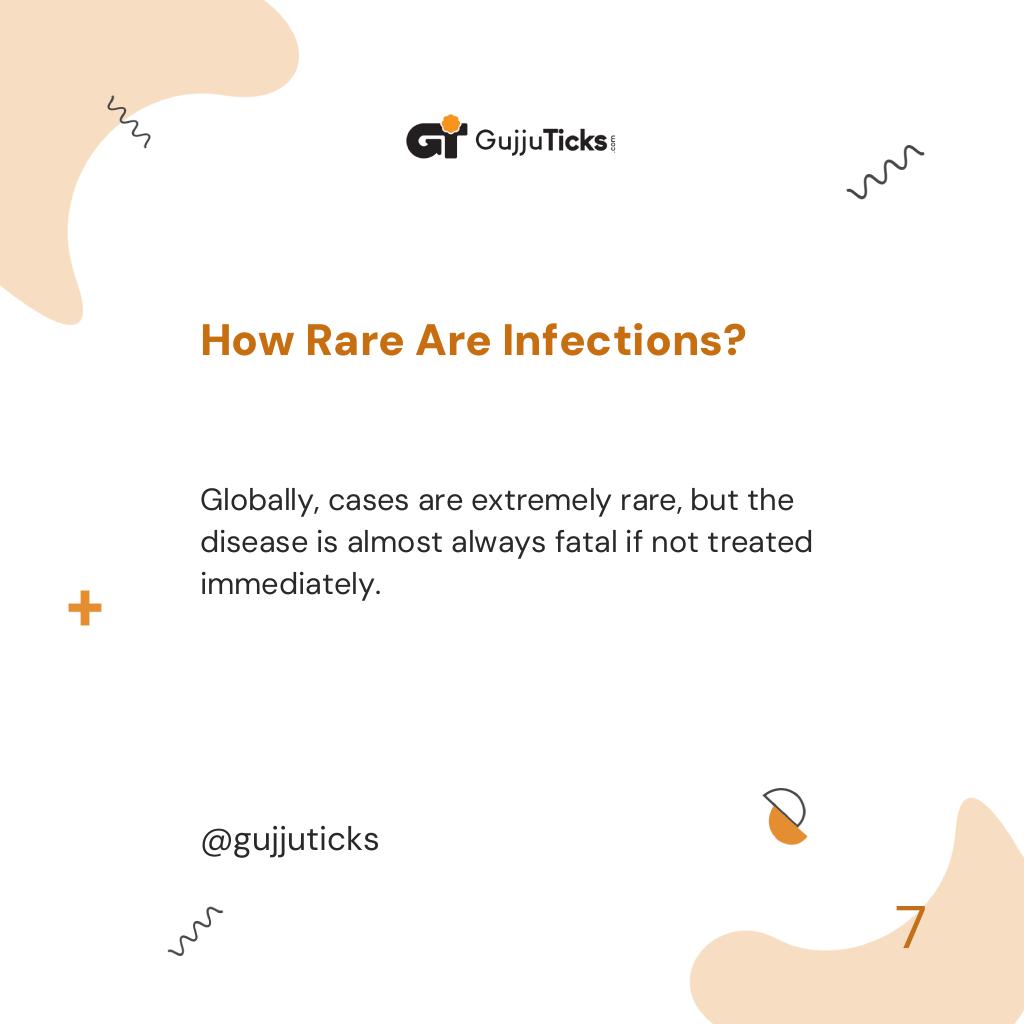 GT GujjuTicks.com

How Rare Are Infections?

Globally, cases are extremely rare, but the disease is almost always fatal if not treated immediately.

@gujjuticks

7